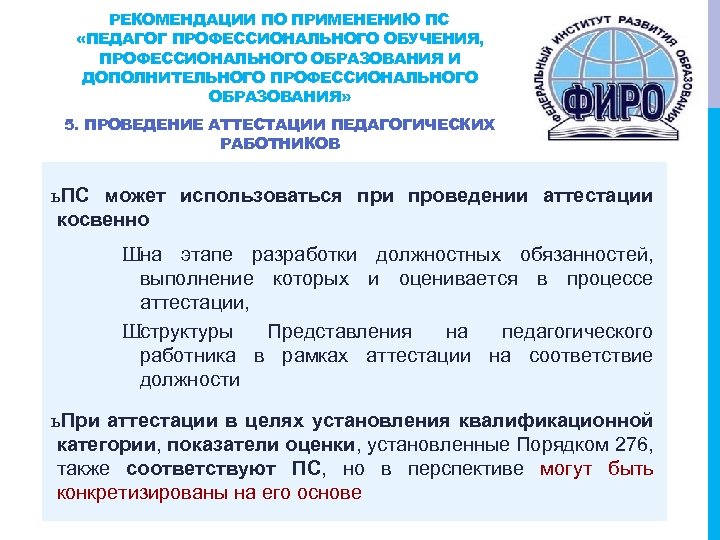 РЕКОМЕНДАЦИИ ПО ПРИМЕНЕНИЮ ПС «ПЕДАГОГ ПРОФЕССИОНАЛЬНОГО ОБУЧЕНИЯ, ПРОФЕССИОНАЛЬНОГО ОБРАЗОВАНИЯ И ДОПОЛНИТЕЛЬНОГО ПРОФЕССИОНАЛЬНОГО ОБРАЗОВАНИЯ»

5. ПРОВЕДЕНИЕ АТТЕСТАЦИИ ПЕДАГОГИЧЕСКИХ РАБОТНИКОВ

ФЕДЕРАЛЬНЫЙ ИНСТИТУТ РАЗВИТИЯ ОБРАЗОВАНИЯ
ФИРО

ьПС может использоваться при проведении аттестации косвенно

Шна этапе разработки должностных обязанностей, выполнение которых и оценивается в процессе аттестации,

Шструктуры Представления на педагогического работника в рамках аттестации на соответствие должности

ьПри аттестации в целях установления квалификационной категории, показатели оценки, установленные Порядком 276, также соответствуют ПС, но в перспективе могут быть конкретизированы на его основе